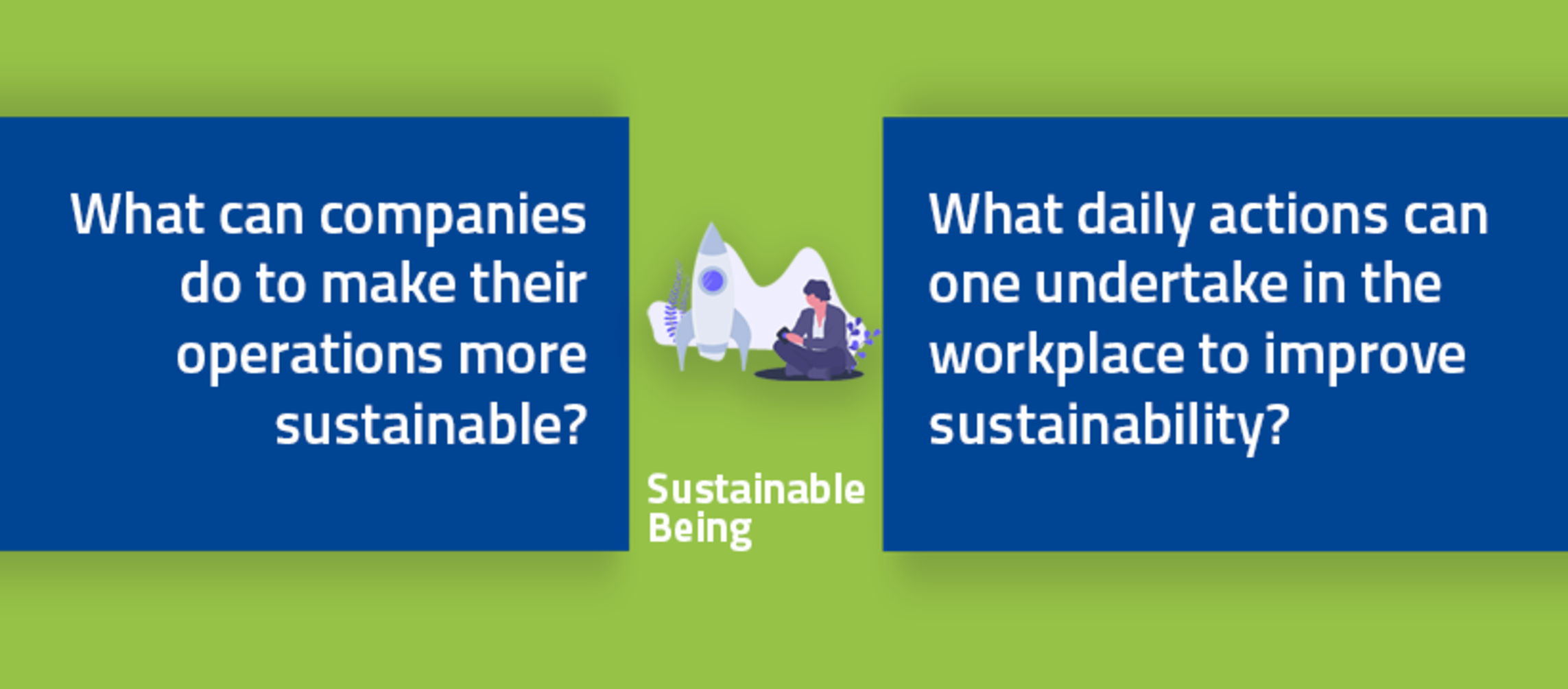 What can companies do to make their operations more sustainable?

Sustainable Being

What daily actions can one undertake in the workplace to improve sustainability?